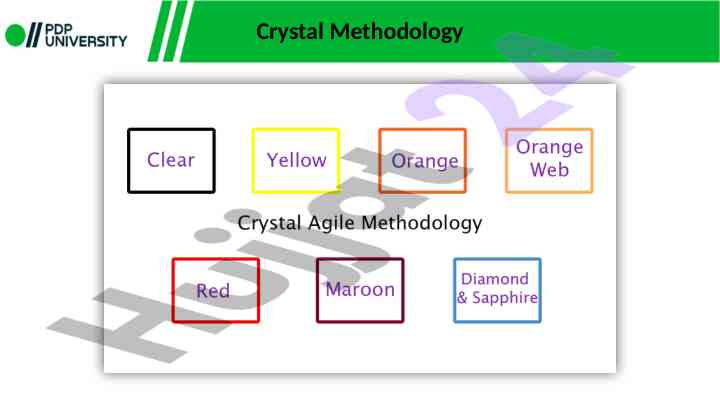 PDP UNIVERSITY

Crystal Methodology

Clear

Yellow

Orange

Orange Web

Crystal Agile Methodology

Red

Maroon

Diamond & Sapphire

Hujjat24